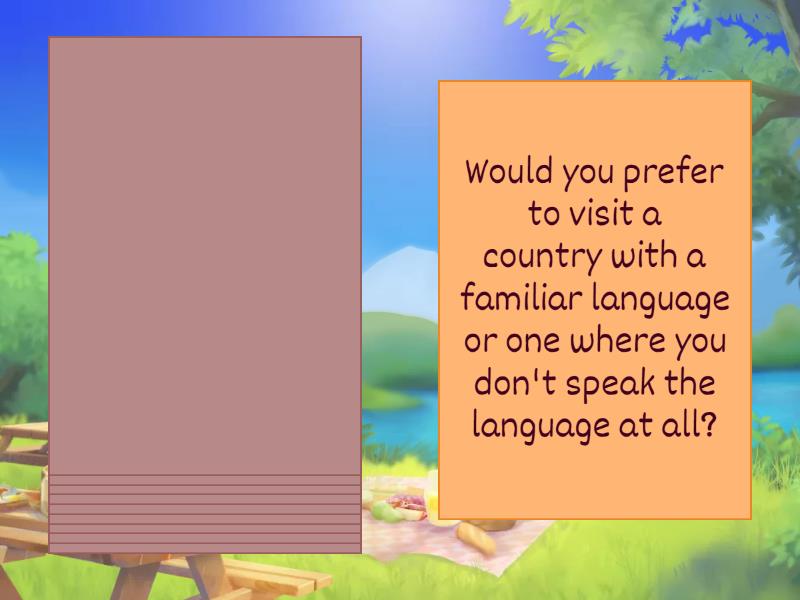 Would you prefer to visit a country with a familiar language or one where you don't speak the language at all?